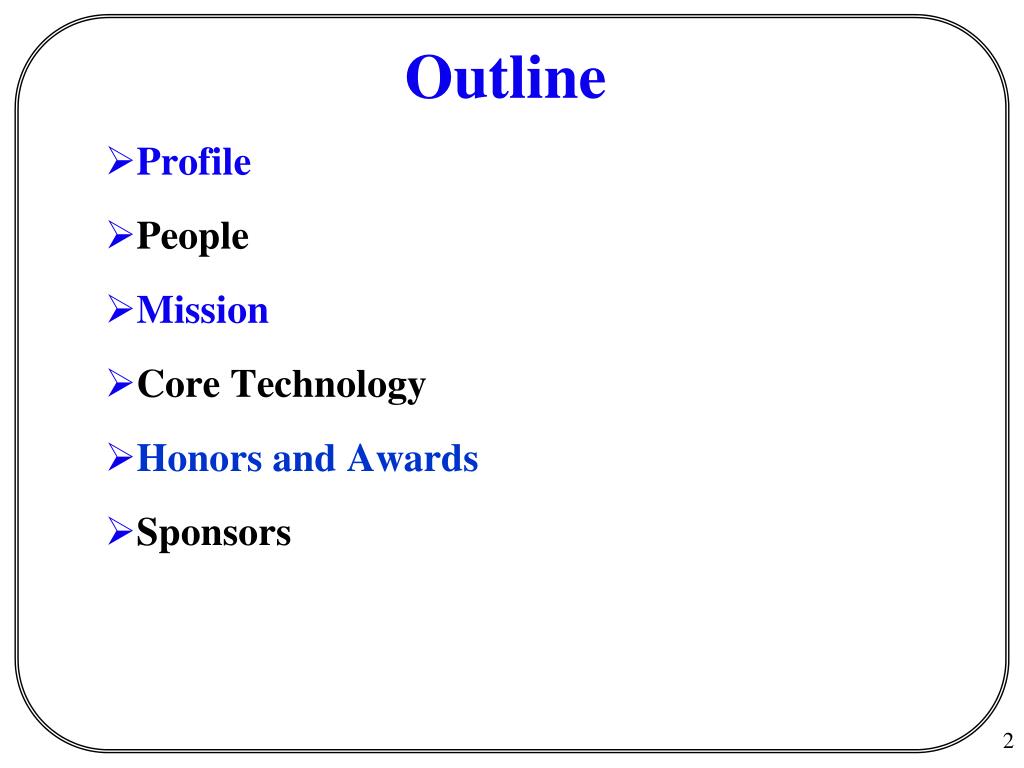 Outline

➢Profile

➢People

➢Mission

➢Core Technology

➢Honors and Awards

➢Sponsors

2